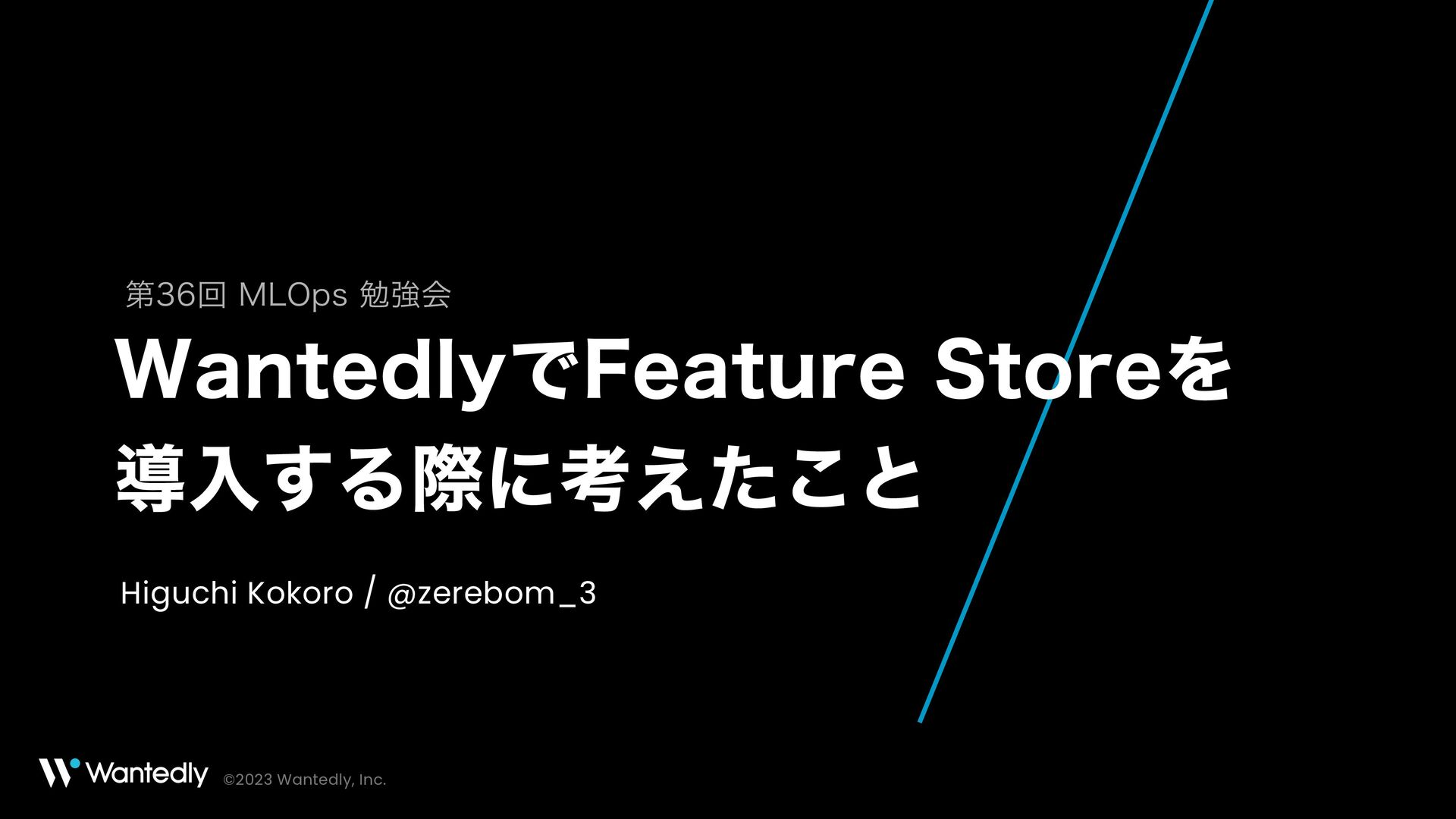 第36回 MLOps 勉強会

WantedlyでFeature Storeを導入する際に考えたこと

Higuchi Kokoro / @zerebom_3

Wantedly ©2023 Wantedly, Inc.